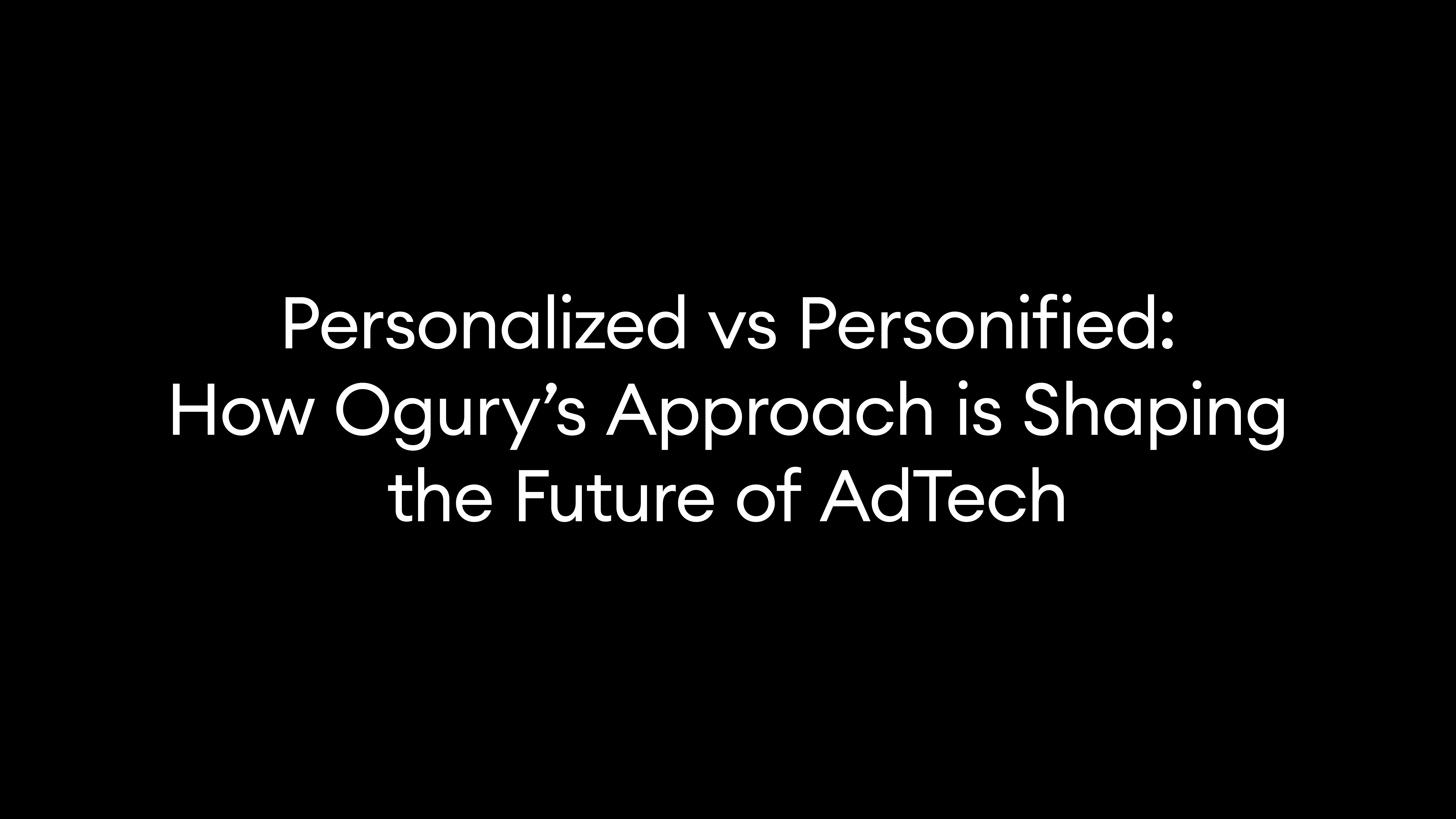 Personalized vs Personified: How Ogury’s Approach is Shaping the Future of AdTech